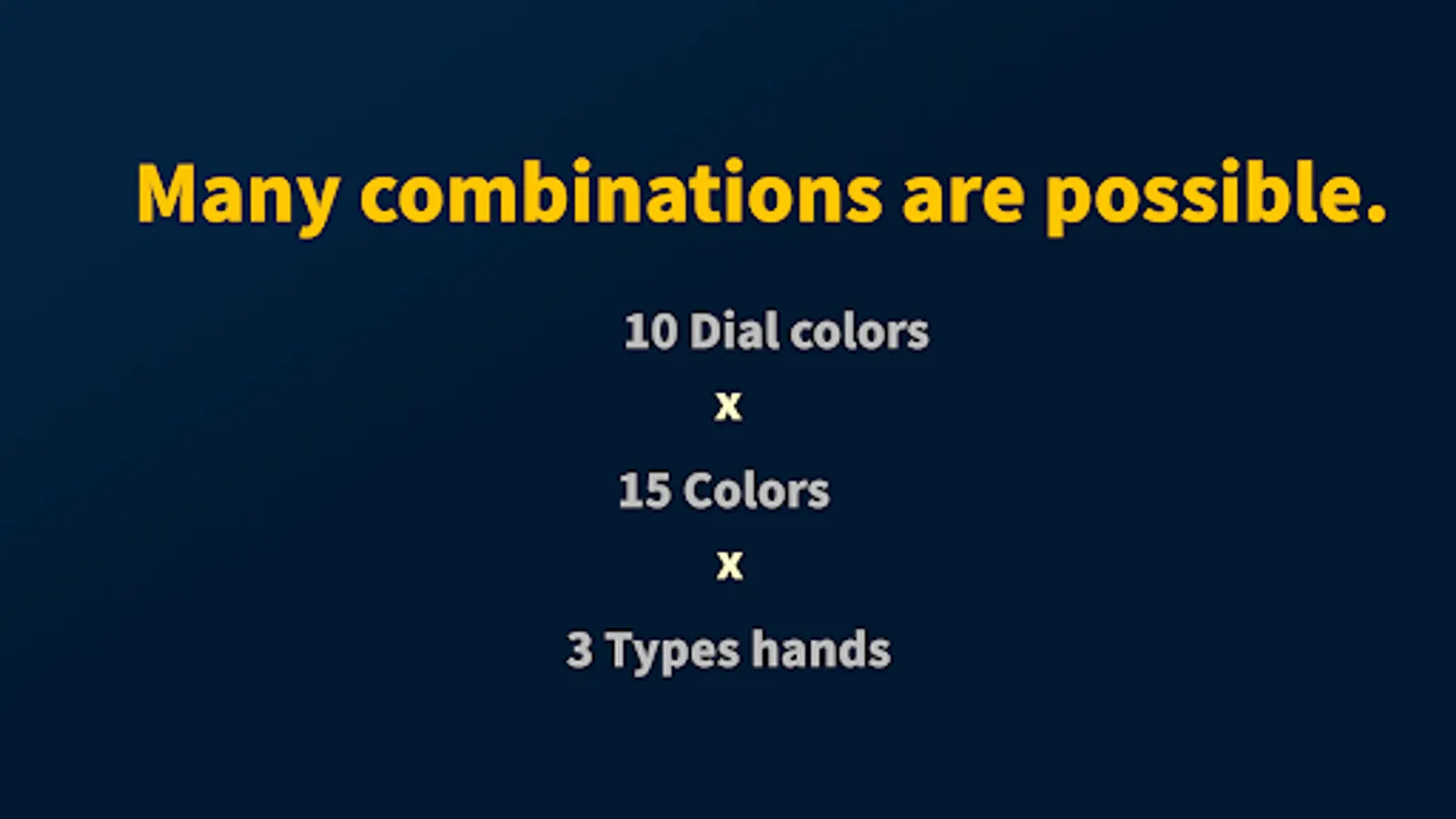 Many combinations are possible.

10 Dial colors

x

15 Colors

x

3 Types hands